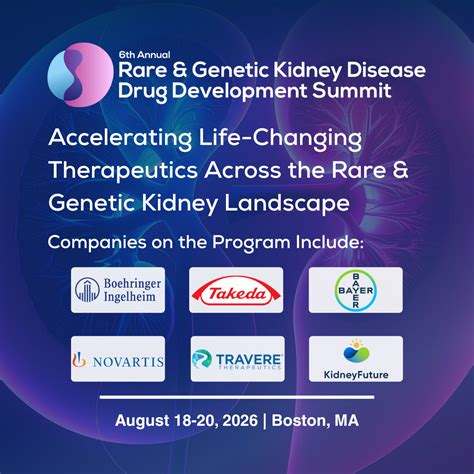 6th Annual
Rare & Genetic Kidney Disease Drug Development Summit

Accelerating Life-Changing Therapeutics Across the Rare & Genetic Kidney Landscape

Companies on the Program Include:

Boehringer Ingelheim

Takeda

BAYER
BAYER

NOVARTIS

TRAVERE THERAPEUTICS

KidneyFuture

August 18-20, 2026 | Boston, MA